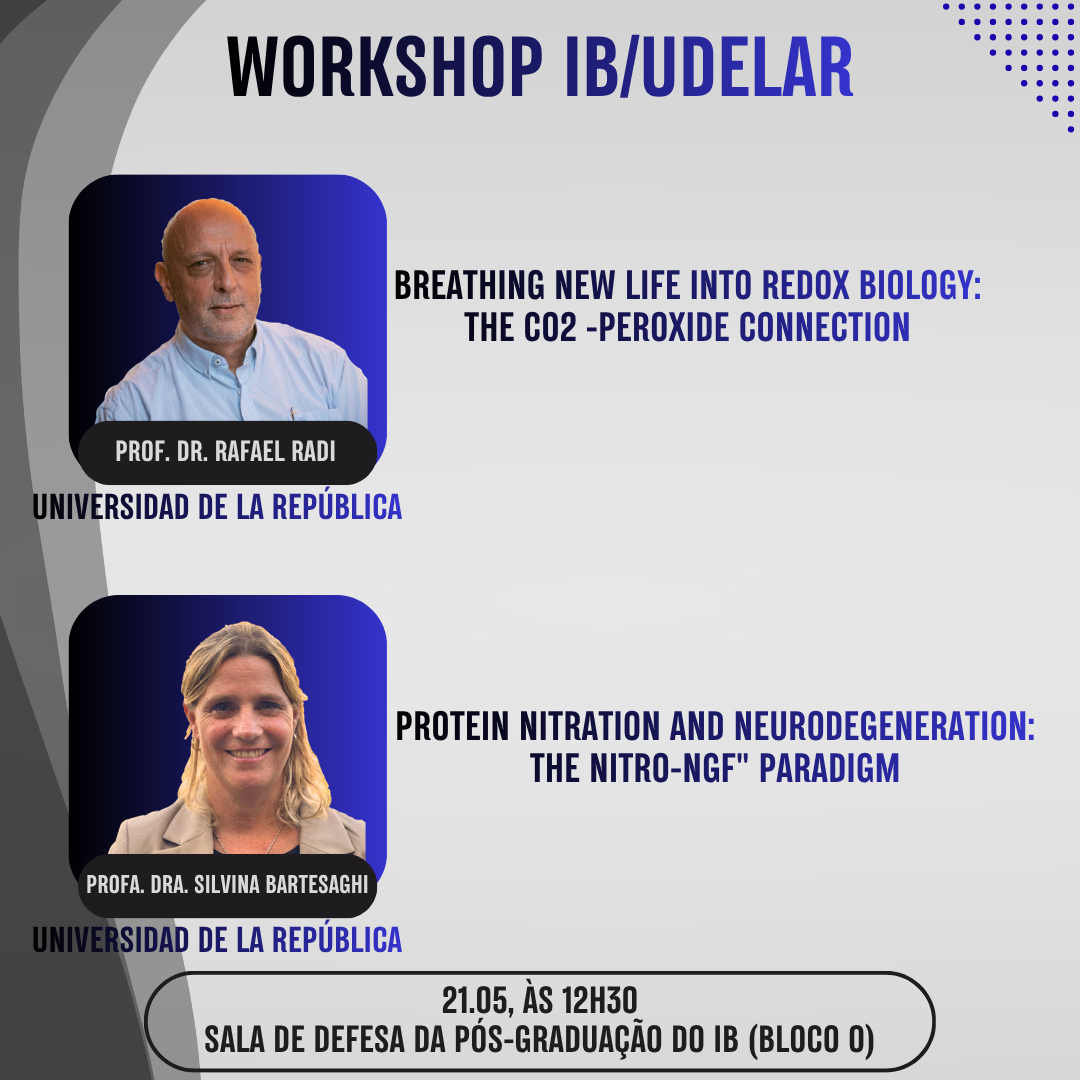 WORKSHOP IB/UDELAR

BREATHING NEW LIFE INTO REDOX BIOLOGY: THE CO2 -PEROXIDE CONNECTION

PROF. DR. RAFAEL RADI

UNIVERSIDAD DE LA REPÚBLICA

PROTEIN NITRATION AND NEURODEGENERATION: THE NITRO-NGF" PARADIGM

PROFA. DRA. SILVINA BARTESAGHI

UNIVERSIDAD DE LA REPÚBLICA

21.05, ÀS 12H30
SALA DE DEFESA DA PÓS-GRADUAÇÃO DO IB (BLOCO O)